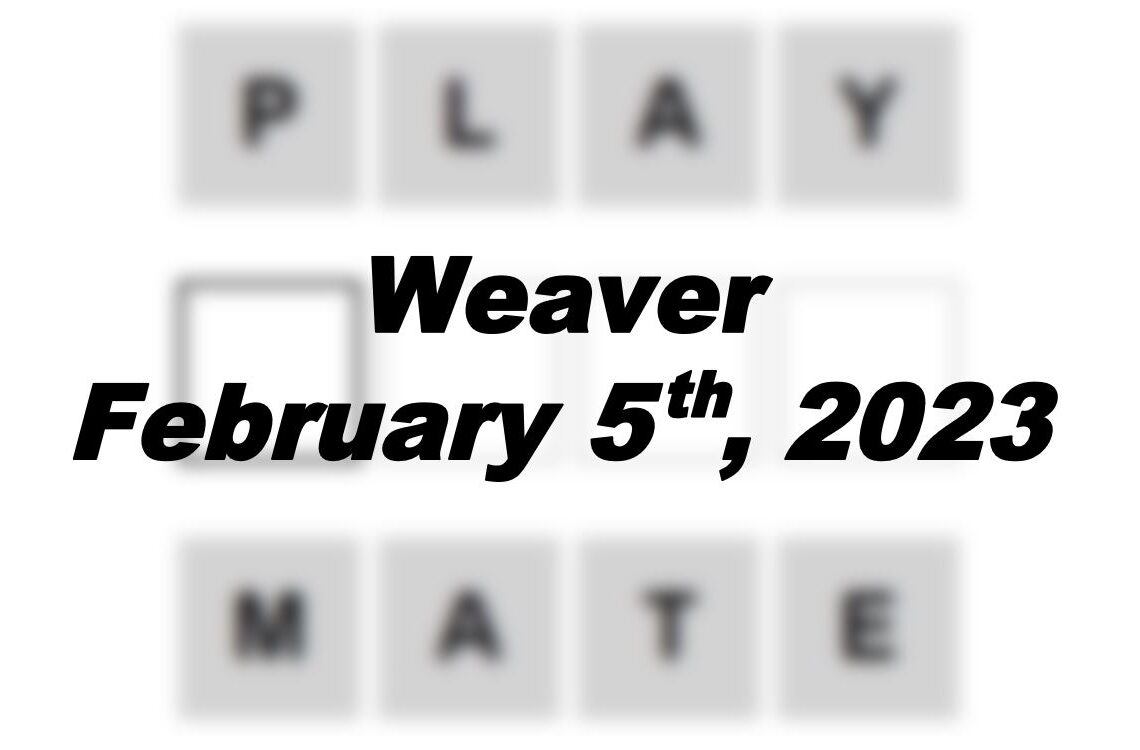 P L A Y

Weaver
February 5$^{th}$, 2023

M A T E